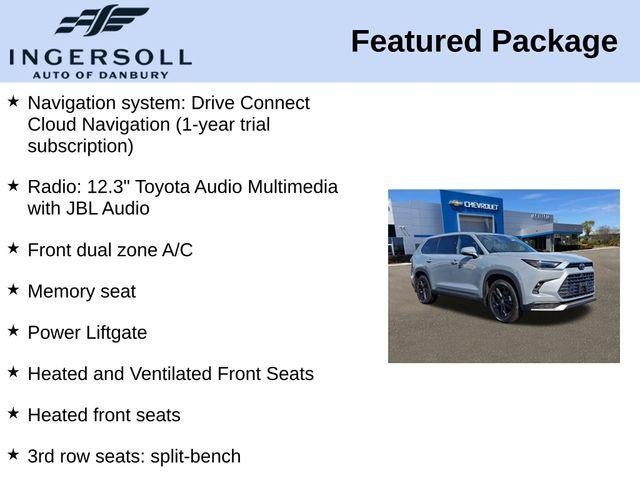 INGERSOLL
AUTO OF DANBURY

Featured Package

★ Navigation system: Drive Connect Cloud Navigation (1-year trial subscription)

★ Radio: 12.3" Toyota Audio Multimedia with JBL Audio

★ Front dual zone A/C

★ Memory seat

★ Power Liftgate

★ Heated and Ventilated Front Seats

★ Heated front seats

★ 3rd row seats: split-bench

CHEVROLET